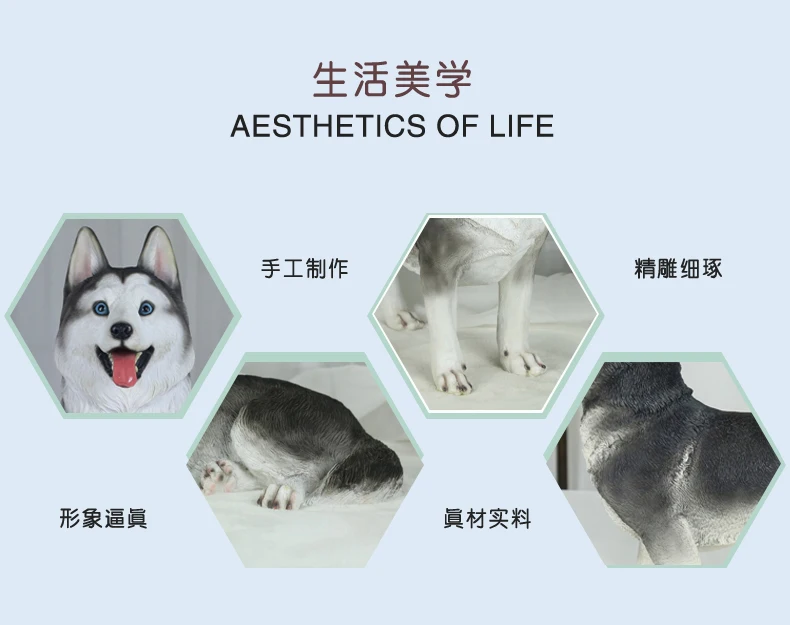 生活美学

AESTHETICS OF LIFE

手工制作

精雕细琢

形象逼真

真材实料